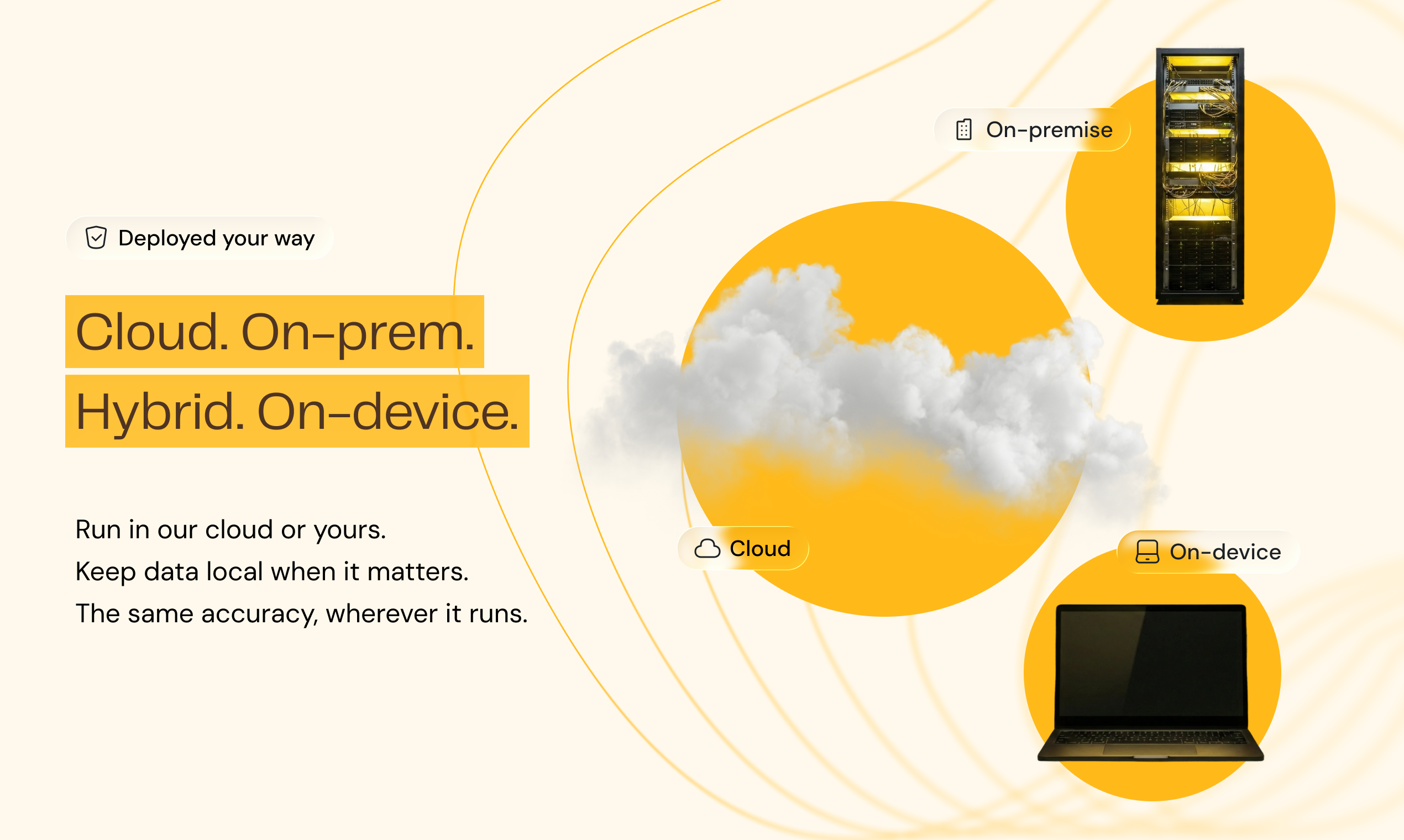 Deployed your way

Cloud. On-prem.
Hybrid. On-device.

Run in our cloud or yours.
Keep data local when it matters.
The same accuracy, wherever it runs.

On-premise

Cloud

On-device